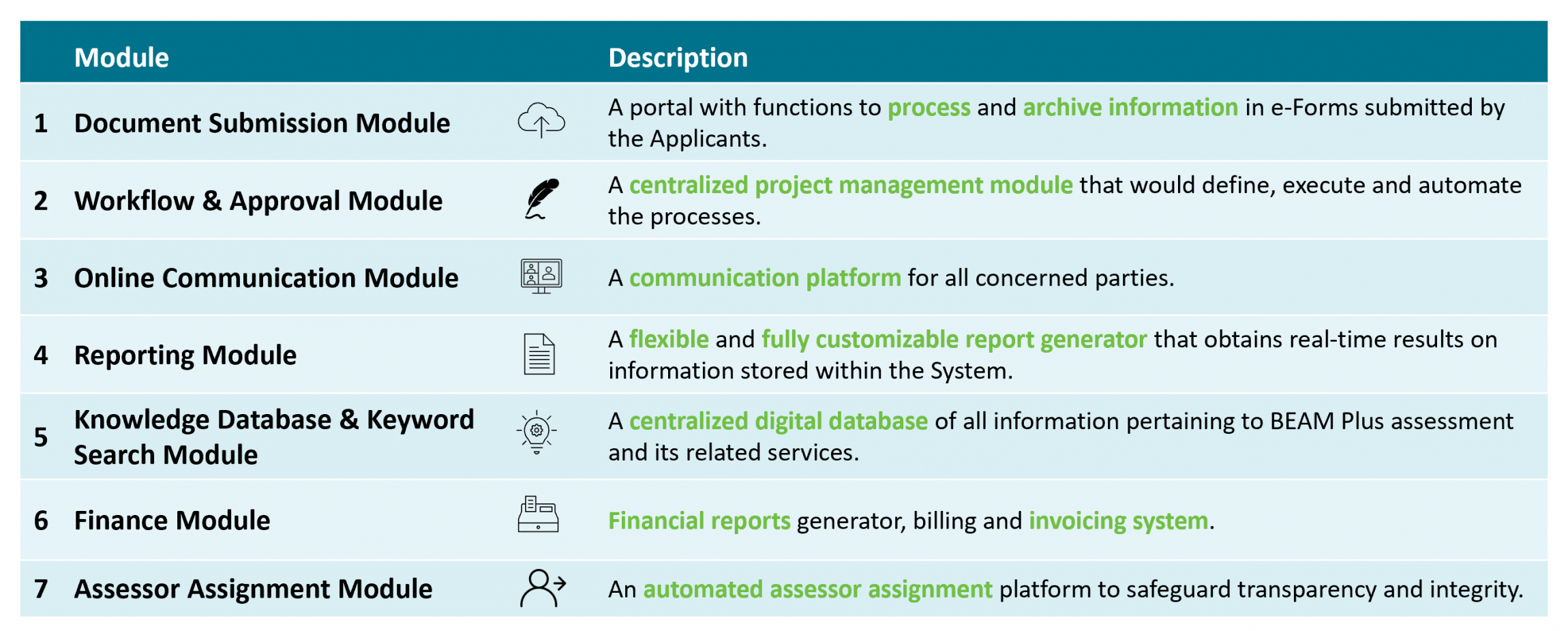 | | Module | Description |
|---|---|---|
| 1 | Document Submission Module | A portal with functions to process and archive information in e-Forms submitted by the Applicants. |
| 2 | Workflow & Approval Module | A centralized project management module that would define, execute and automate the processes. |
| 3 | Online Communication Module | A communication platform for all concerned parties. |
| 4 | Reporting Module | A flexible and fully customizable report generator that obtains real-time results on information stored within the System. |
| 5 | Knowledge Database & Keyword Search Module | A centralized digital database of all information pertaining to BEAM Plus assessment and its related services. |
| 6 | Finance Module | Financial reports generator, billing and invoicing system. |
| 7 | Assessor Assignment Module | An automated assessor assignment platform to safeguard transparency and integrity. |